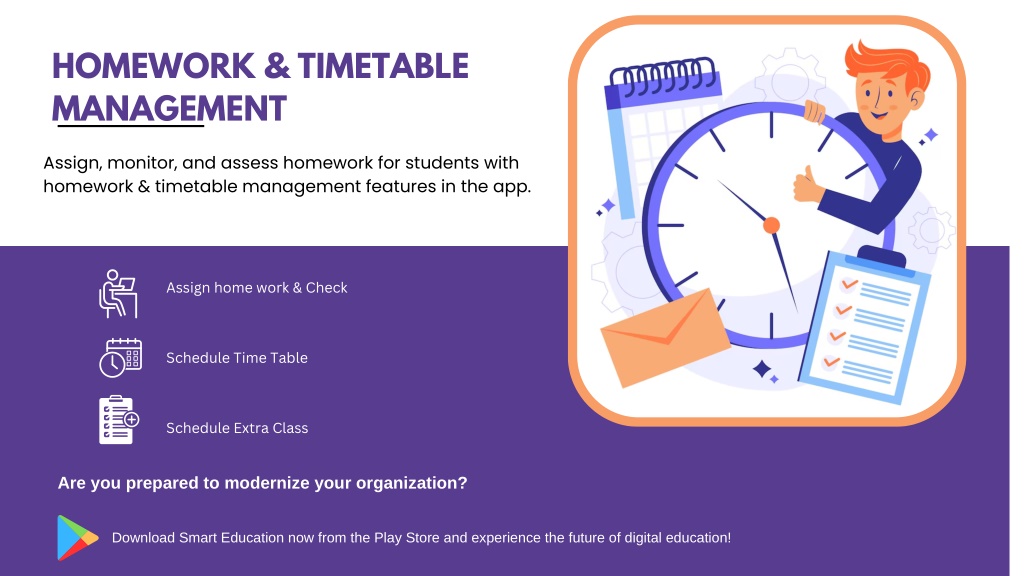 HOMEWORK & TIMETABLE MANAGEMENT

Assign, monitor, and assess homework for students with homework & timetable management features in the app.

Assign home work & Check

Schedule Time Table

Schedule Extra Class

Are you prepared to modernize your organization?

Download Smart Education now from the Play Store and experience the future of digital education!